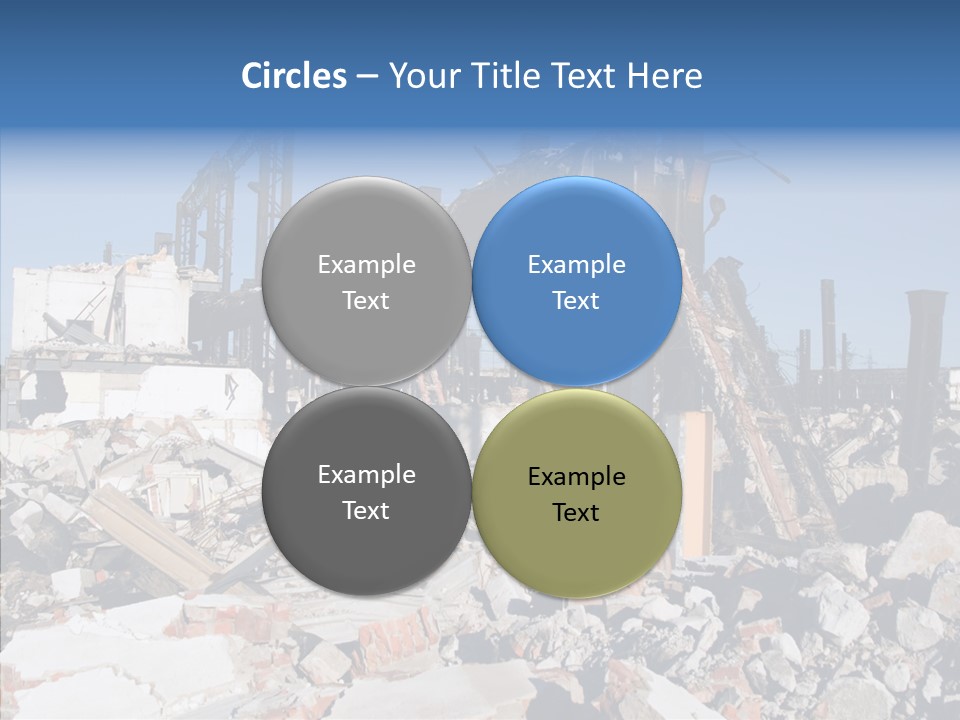 Circles – Your Title Text Here

Example Text

Example Text

Example Text

Example Text